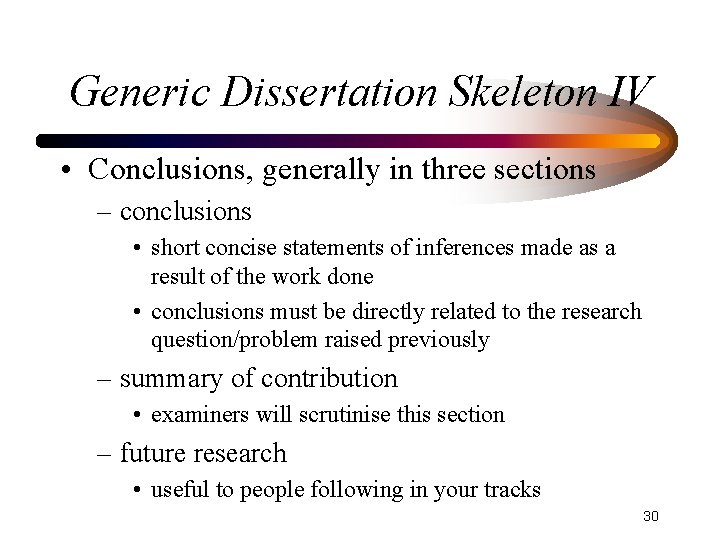 Generic Dissertation Skeleton IV

• Conclusions, generally in three sections

– conclusions

• short concise statements of inferences made as a result of the work done

• conclusions must be directly related to the research question/problem raised previously

– summary of contribution

• examiners will scrutinise this section

– future research

• useful to people following in your tracks

30